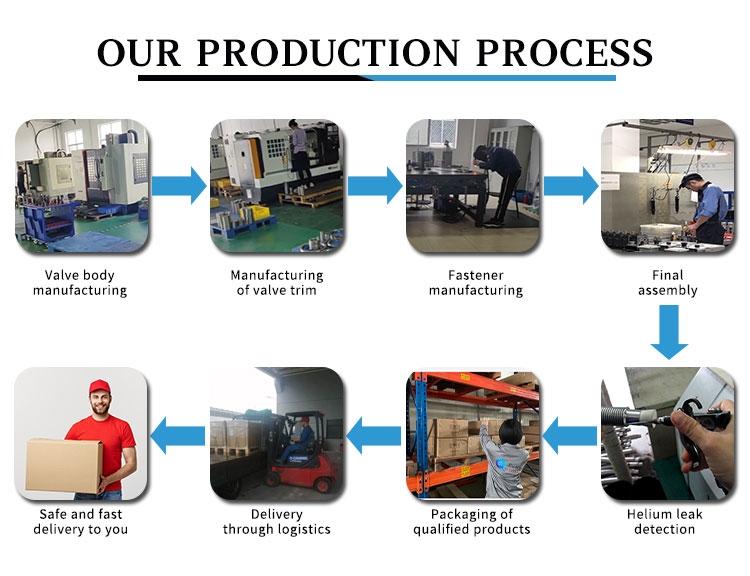 OUR PRODUCTION PROCESS

Valve body manufacturing

Manufacturing of valve trim

Fastener manufacturing

Final assembly

Helium leak detection

Packaging of qualified products

Delivery through logistics

Safe and fast delivery to you